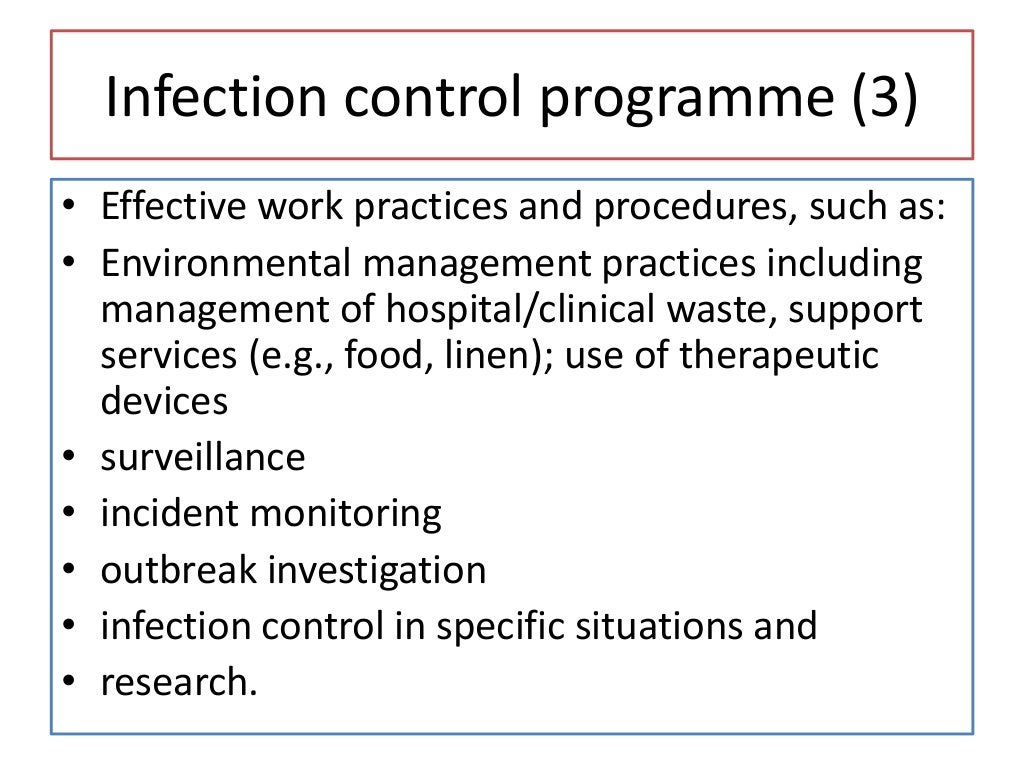 Infection control programme (3)

• Effective work practices and procedures, such as:
• Environmental management practices including management of hospital/clinical waste, support services (e.g., food, linen); use of therapeutic devices
• surveillance
• incident monitoring
• outbreak investigation
• infection control in specific situations and
• research.